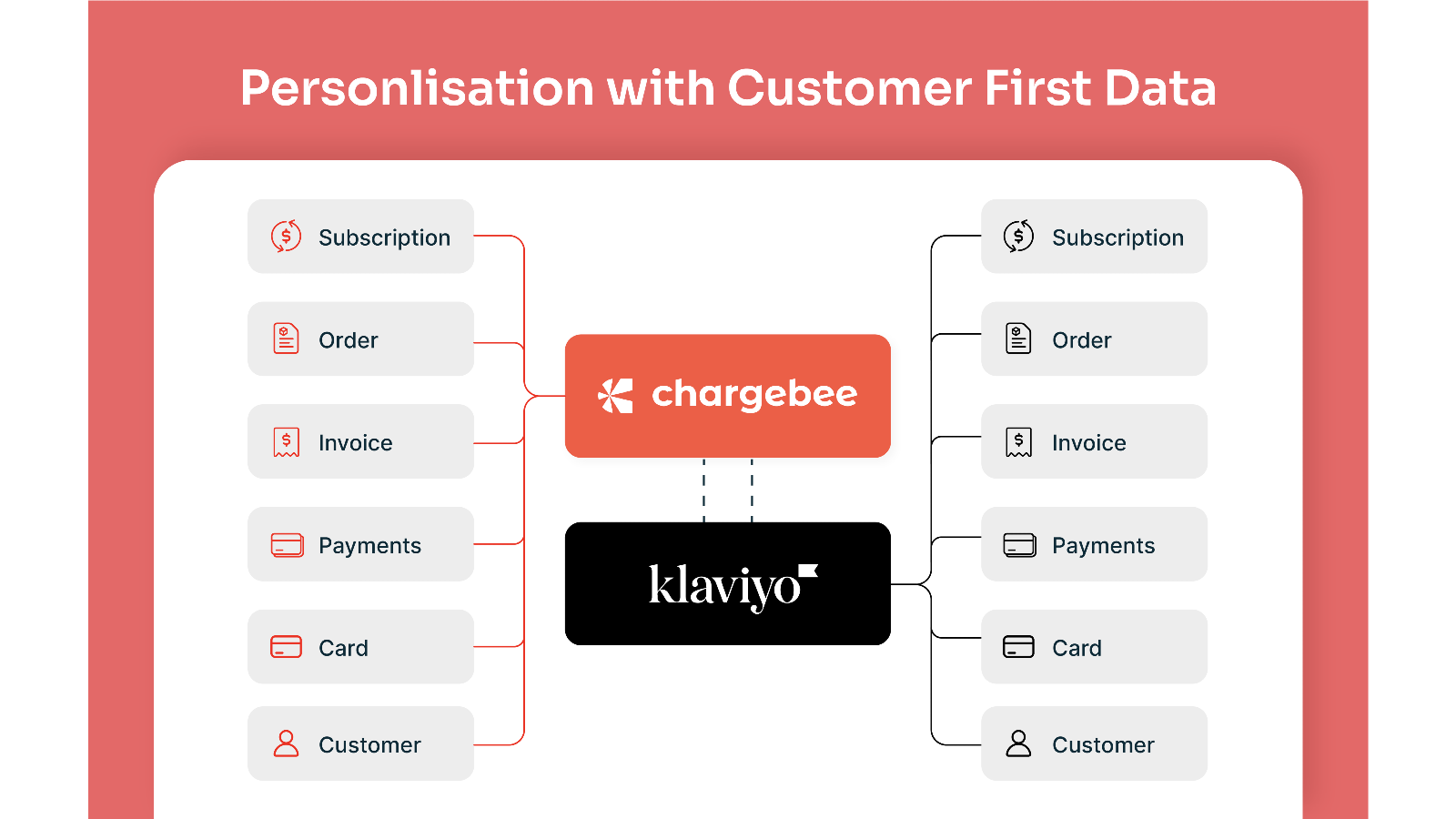 Personlisation with Customer First Data

Subscription

Order

Invoice

Payments

Card

Customer

chargebee

klaviyo

Subscription

Order

Invoice

Payments

Card

Customer